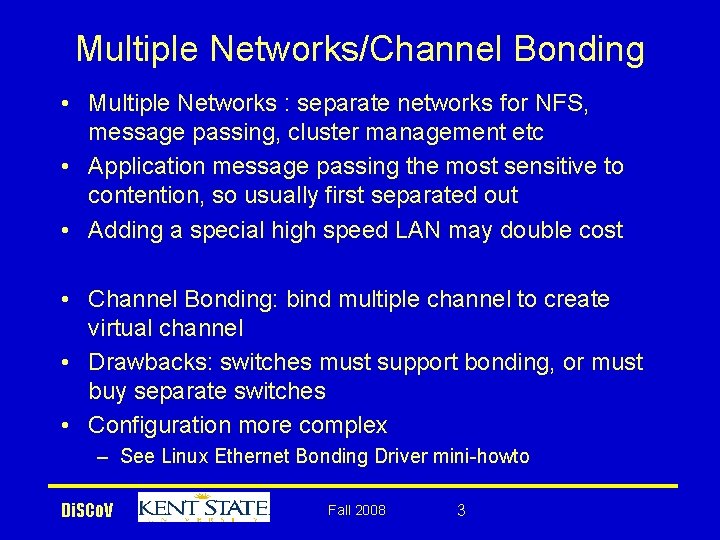 Multiple Networks/Channel Bonding

• Multiple Networks : separate networks for NFS, message passing, cluster management etc
• Application message passing the most sensitive to contention, so usually first separated out
• Adding a special high speed LAN may double cost

• Channel Bonding: bind multiple channel to create virtual channel
• Drawbacks: switches must support bonding, or must buy separate switches
• Configuration more complex
– See Linux Ethernet Bonding Driver mini-howto

DiSCoV KENT STATE UNIVERSITY Fall 2008 3